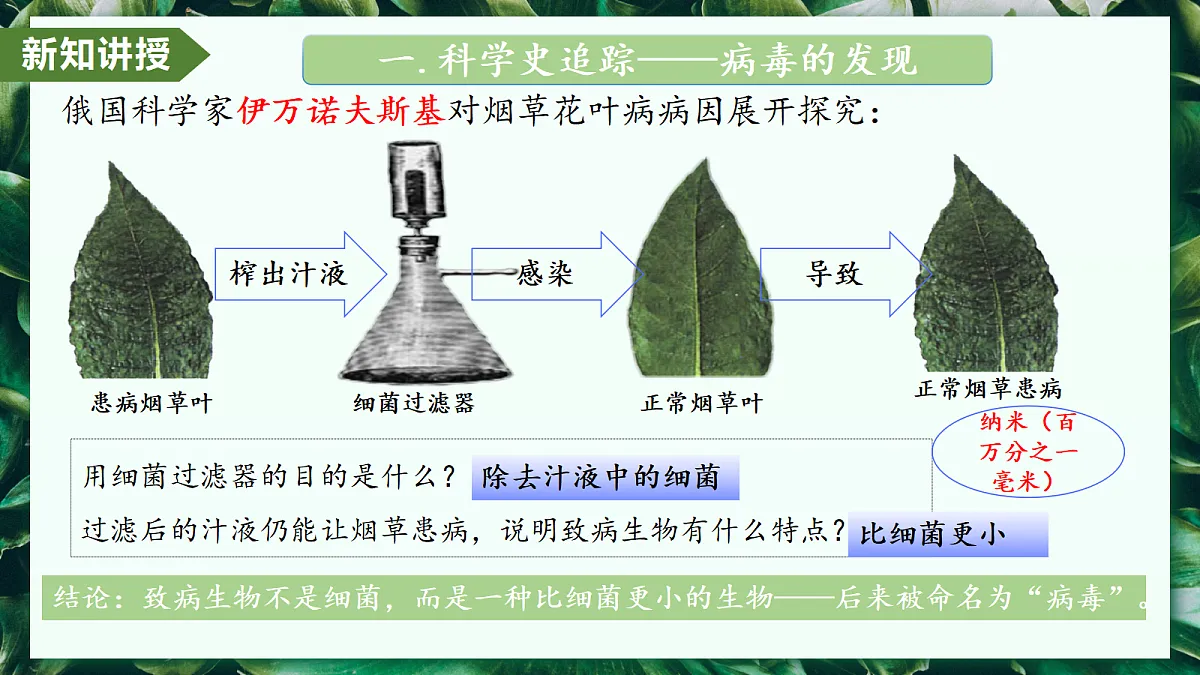 新知讲授

一. 科学史追踪——病毒的发现

俄国科学家伊万诺夫斯基对烟草花叶病病因展开探究：

榨出汁液

感染

导致

患病烟草叶

细菌过滤器

正常烟草叶

正常烟草患病

纳米（百万分之一毫米）

用细菌过滤器的目的是什么？ 除去汁液中的细菌

过滤后的汁液仍能让烟草患病，说明致病生物有什么特点？ 比细菌更小

结论：致病生物不是细菌，而是一种比细菌更小的生物——后来被命名为“病毒”。